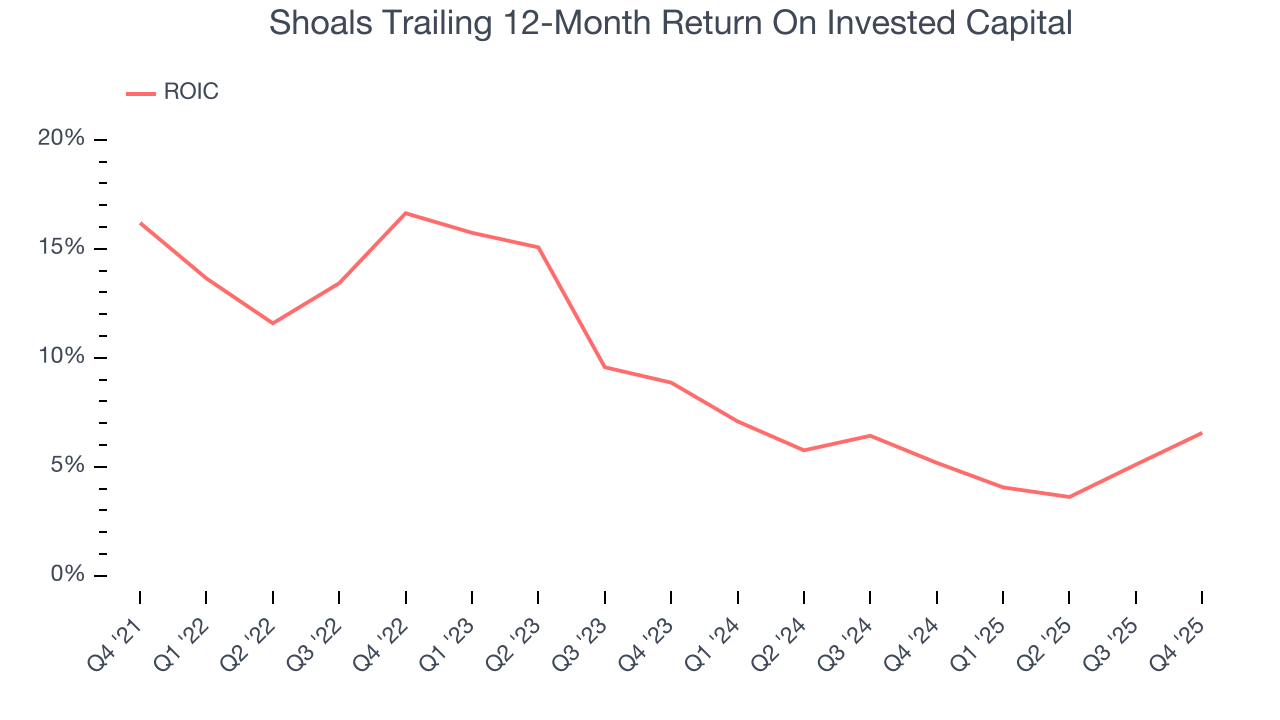 Shoals Trailing 12-Month Return On Invested Capital

ROIC

20%
15%
10%
5%
0%

Q4 '21
Q1 '22
Q2 '22
Q3 '22
Q4 '22
Q1 '23
Q2 '23
Q3 '23
Q4 '23
Q1 '24
Q2 '24
Q3 '24
Q4 '24
Q1 '25
Q2 '25
Q3 '25
Q4 '25